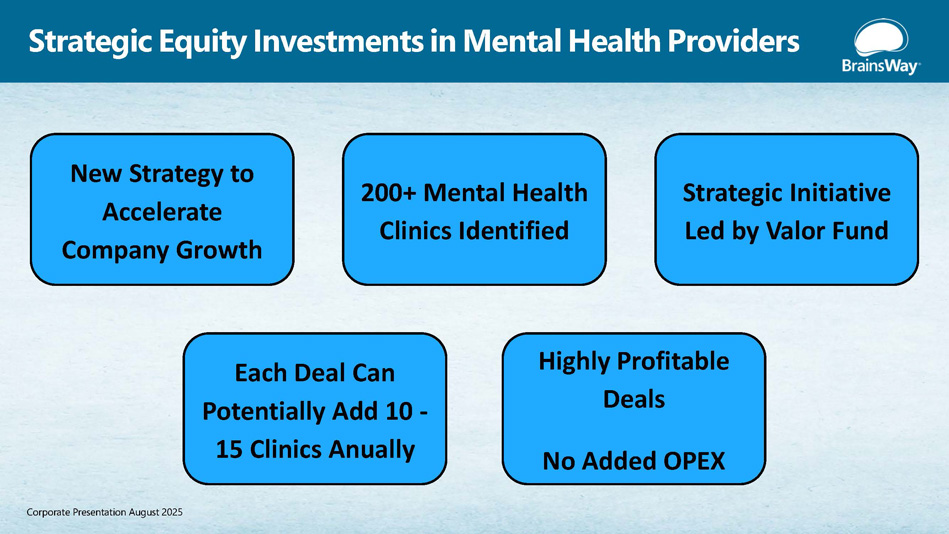 Strategic Equity Investments in Mental Health Providers

BrainsWay

New Strategy to Accelerate Company Growth

200+ Mental Health Clinics Identified

Strategic Initiative Led by Valor Fund

Each Deal Can Potentially Add 10 - 15 Clinics Anually

Highly Profitable Deals

No Added OPEX

Corporate Presentation August 2025